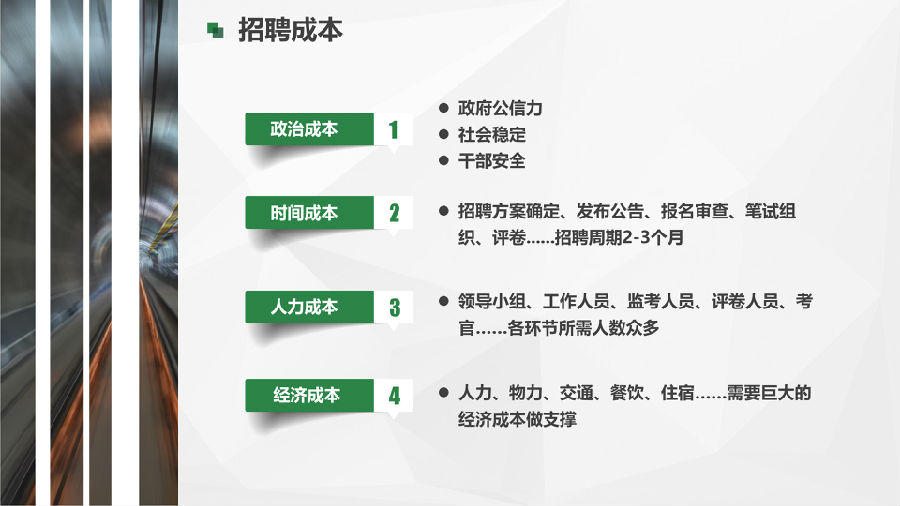 招聘成本

政治成本 1
● 政府公信力
● 社会稳定
● 干部安全

时间成本 2
● 招聘方案确定、发布公告、报名审查、笔试组织、评卷……招聘周期2-3个月

人力成本 3
● 领导小组、工作人员、监考人员、评卷人员、考官……各环节所需人数众多

经济成本 4
● 人力、物力、交通、餐饮、住宿……需要巨大的经济成本做支撑